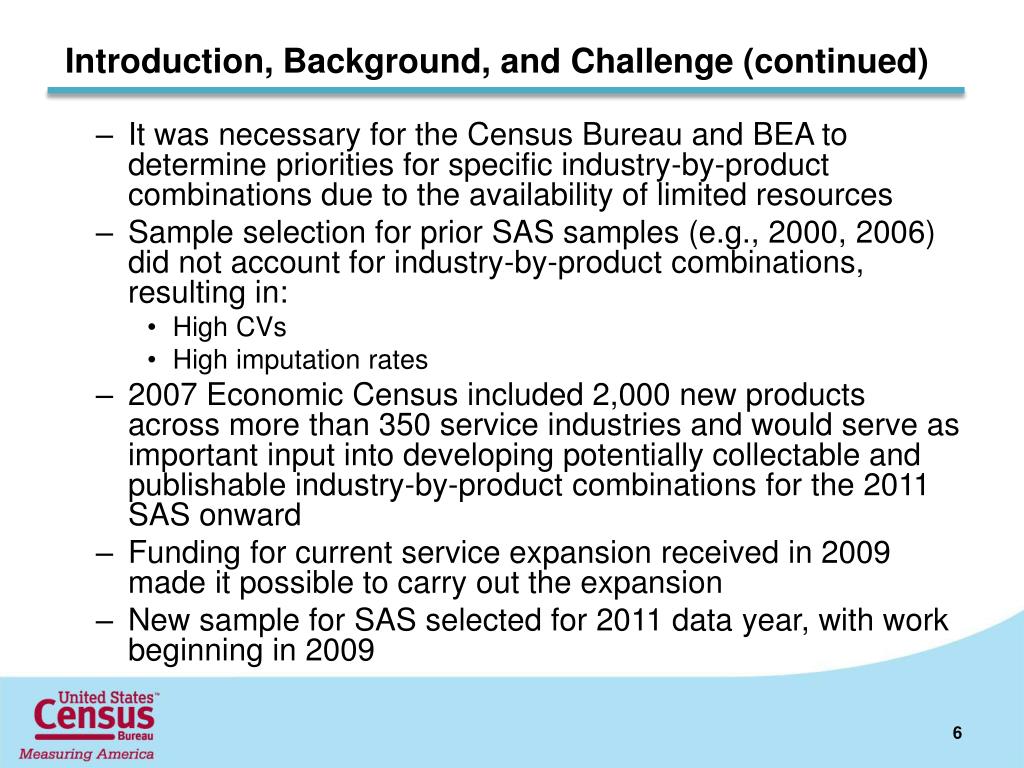 Introduction, Background, and Challenge (continued)

– It was necessary for the Census Bureau and BEA to determine priorities for specific industry-by-product combinations due to the availability of limited resources

– Sample selection for prior SAS samples (e.g., 2000, 2006) did not account for industry-by-product combinations, resulting in:

• High CVs

• High imputation rates

– 2007 Economic Census included 2,000 new products across more than 350 service industries and would serve as important input into developing potentially collectable and publishable industry-by-product combinations for the 2011 SAS onward

– Funding for current service expansion received in 2009 made it possible to carry out the expansion

– New sample for SAS selected for 2011 data year, with work beginning in 2009

United States™ Census Bureau
Measuring America

6